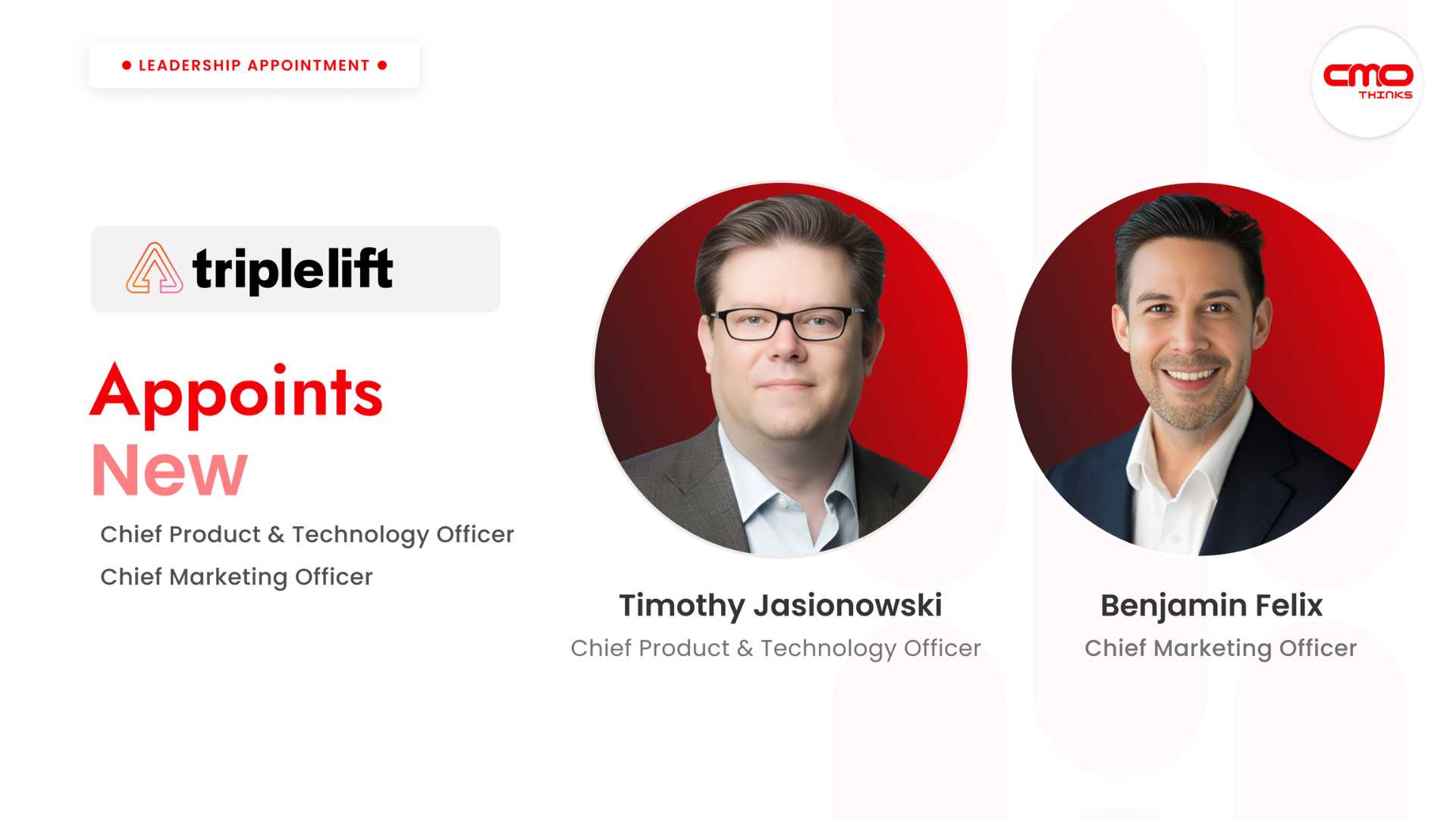 ● LEADERSHIP APPOINTMENT ●

CMO THINKS

triplelift

Appoints
New

Chief Product & Technology Officer
Chief Marketing Officer

Timothy Jasionowski
Chief Product & Technology Officer

Benjamin Felix
Chief Marketing Officer